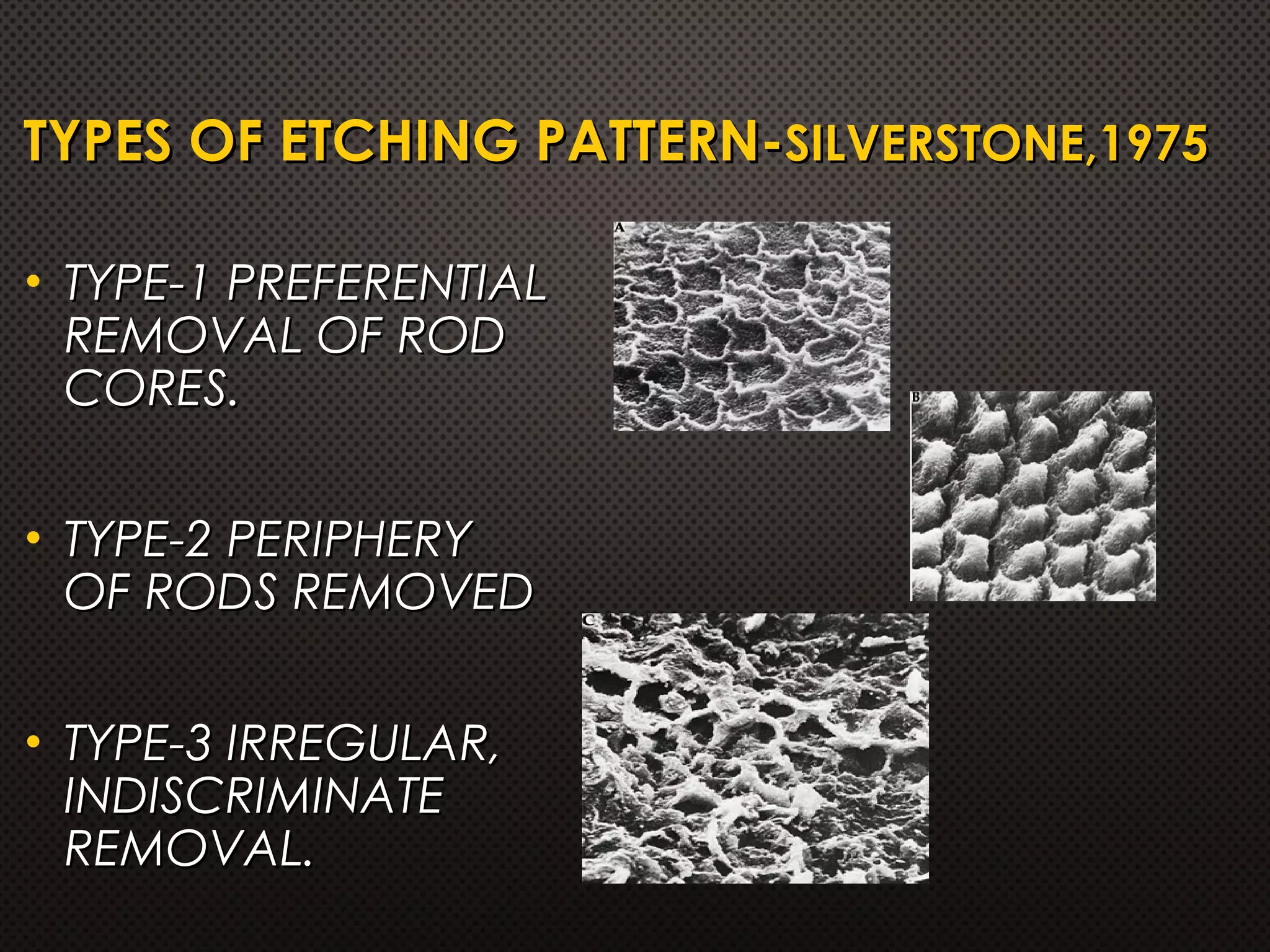 TYPES OF ETCHING PATTERN-SILVERSTONE,1975

• TYPE-1 PREFERENTIAL REMOVAL OF ROD CORES.

• TYPE-2 PERIPHERY OF RODS REMOVED

• TYPE-3 IRREGULAR, INDISCRIMINATE REMOVAL.

A

B

C